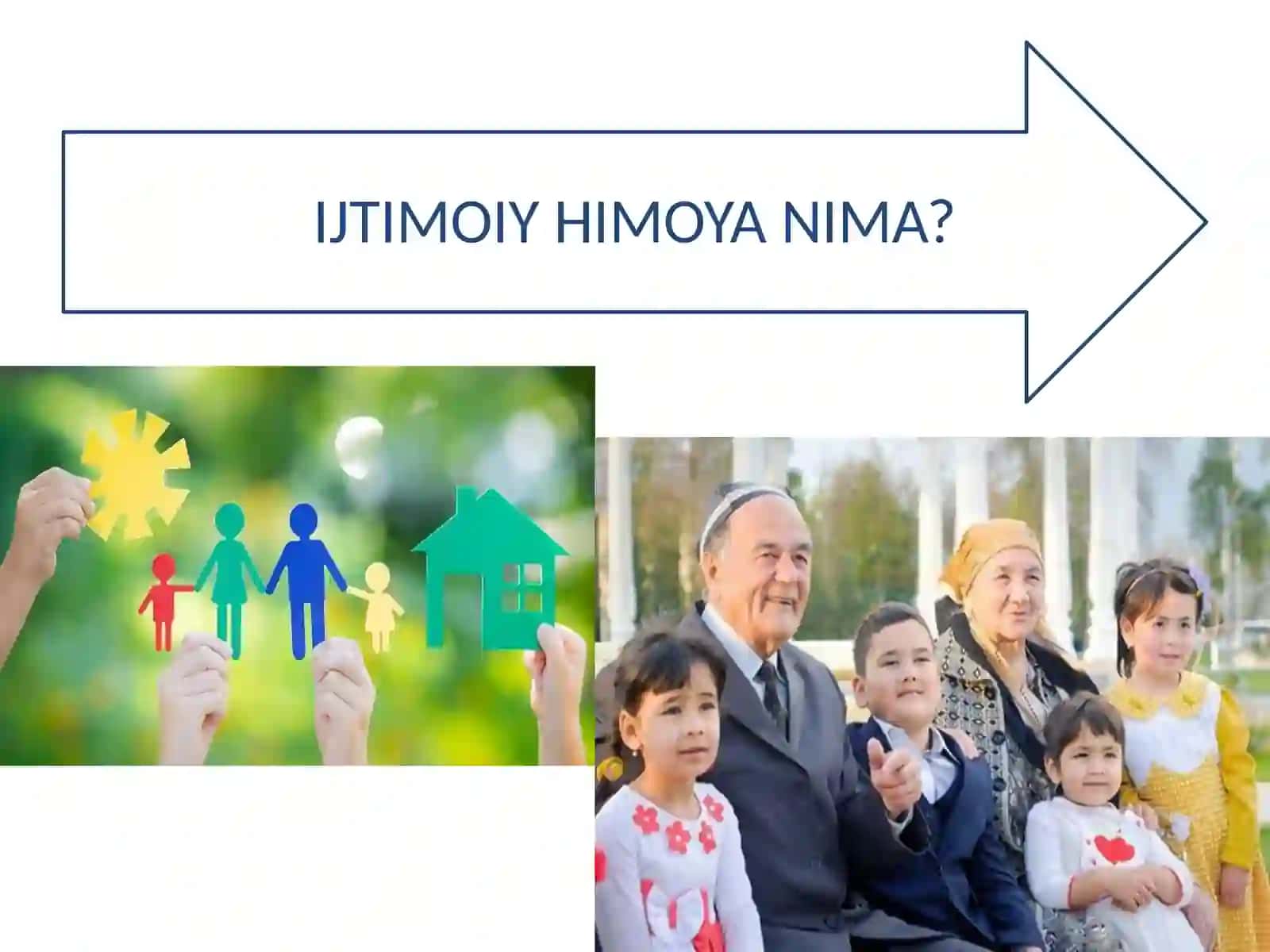 IJTIMOIY HIMOYA NIMA?